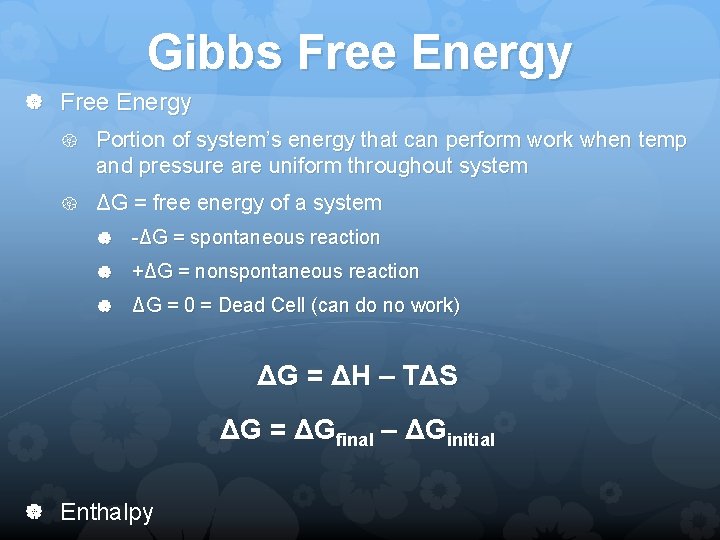 Gibbs Free Energy

Free Energy

Portion of system's energy that can perform work when temp and pressure are uniform throughout system

$\Delta G$ = free energy of a system

$-\Delta G$ = spontaneous reaction

$+\Delta G$ = nonspontaneous reaction

$\Delta G = 0$ = Dead Cell (can do no work)

$\Delta G = \Delta H - T\Delta S$

$\Delta G = \Delta G_{final} - \Delta G_{initial}$

Enthalpy